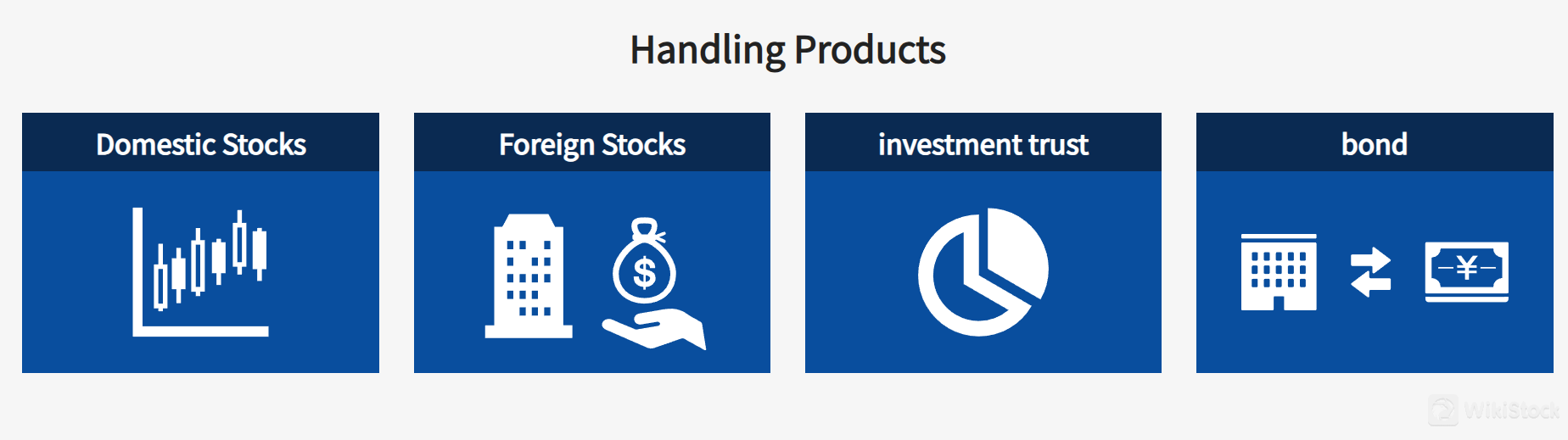 Handling Products

Domestic Stocks

Foreign Stocks

$

investment trust

bond

¥

WikiStock